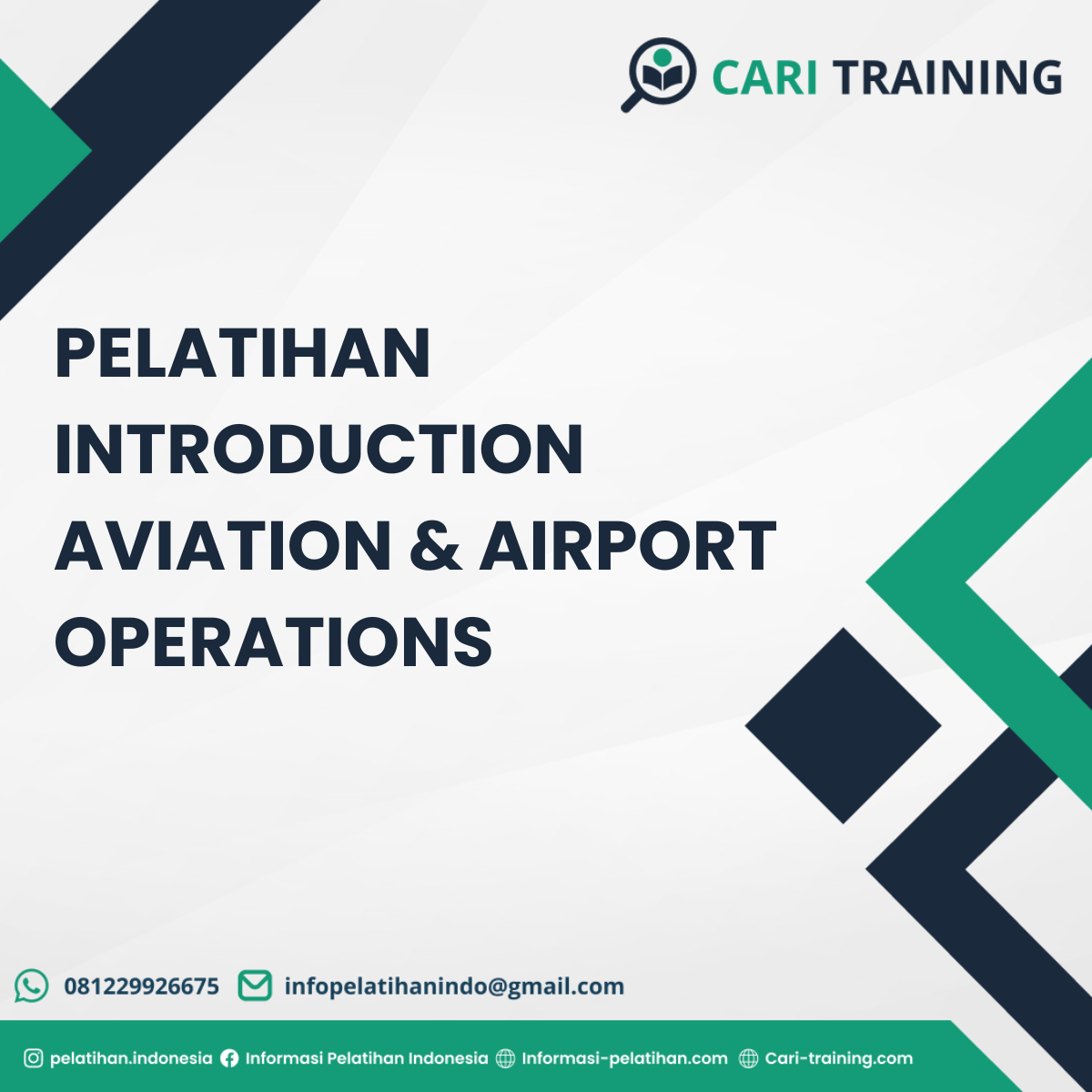 CARI TRAINING

PELATIHAN INTRODUCTION AVIATION & AIRPORT OPERATIONS

081229926675 infopelatihanindo@gmail.com

pelatihan.indonesia Informasi Pelatihan Indonesia Informasi-pelatihan.com Cari-training.com